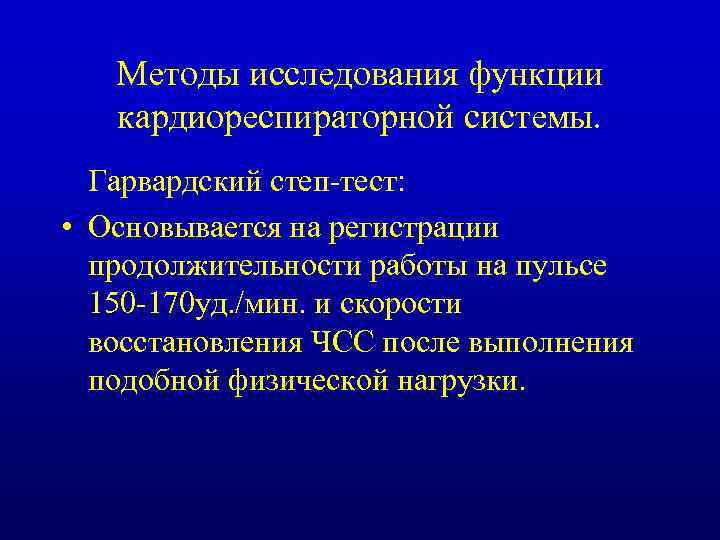 Методы исследования функции кардиореспираторной системы.

Гарвардский степ-тест:

• Основывается на регистрации продолжительности работы на пульсе 150-170уд./мин. и скорости восстановления ЧСС после выполнения подобной физической нагрузки.